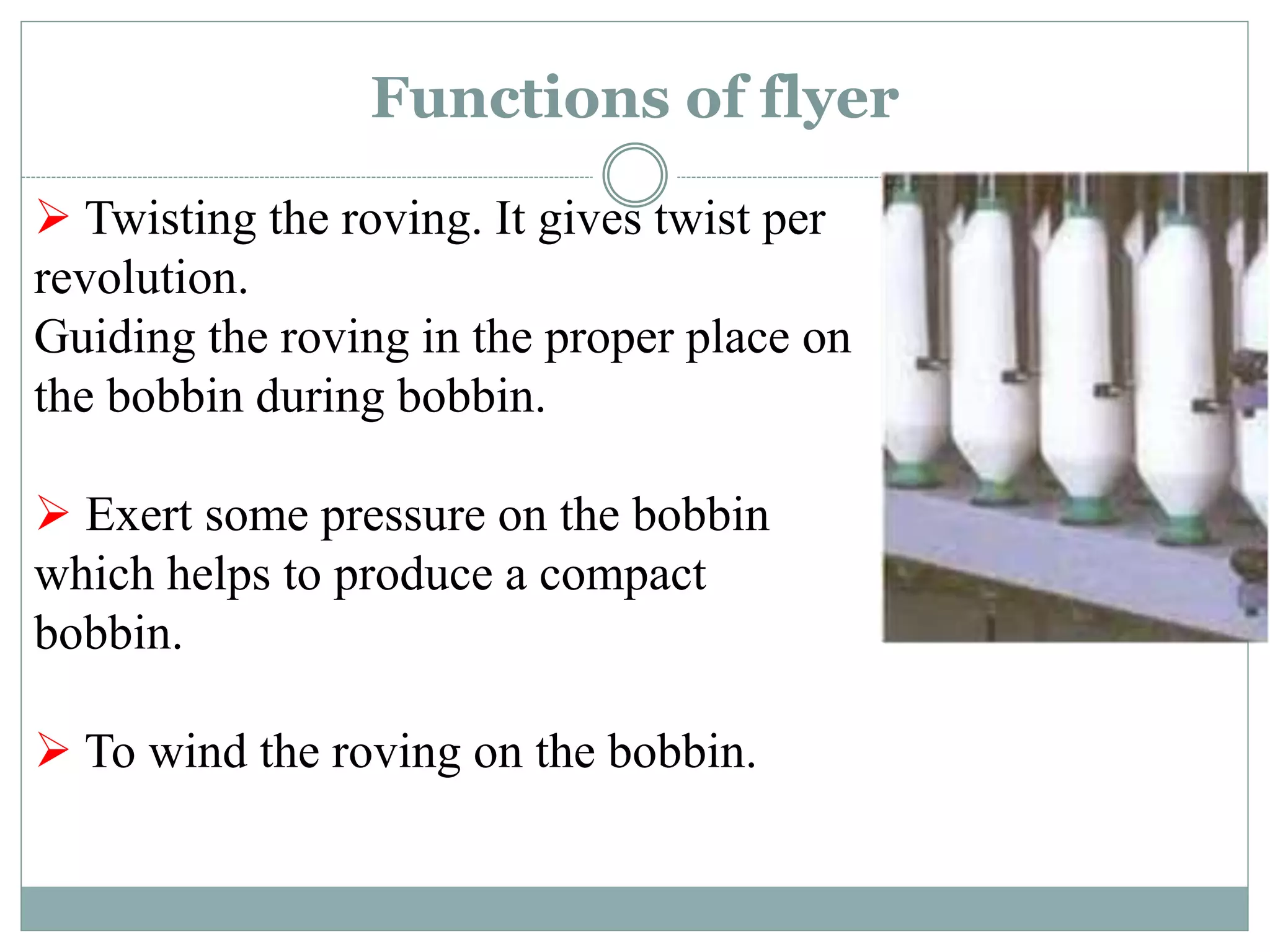 Functions of flyer

➢ Twisting the roving. It gives twist per revolution.
Guiding the roving in the proper place on the bobbin during bobbin.

➢ Exert some pressure on the bobbin which helps to produce a compact bobbin.

➢ To wind the roving on the bobbin.